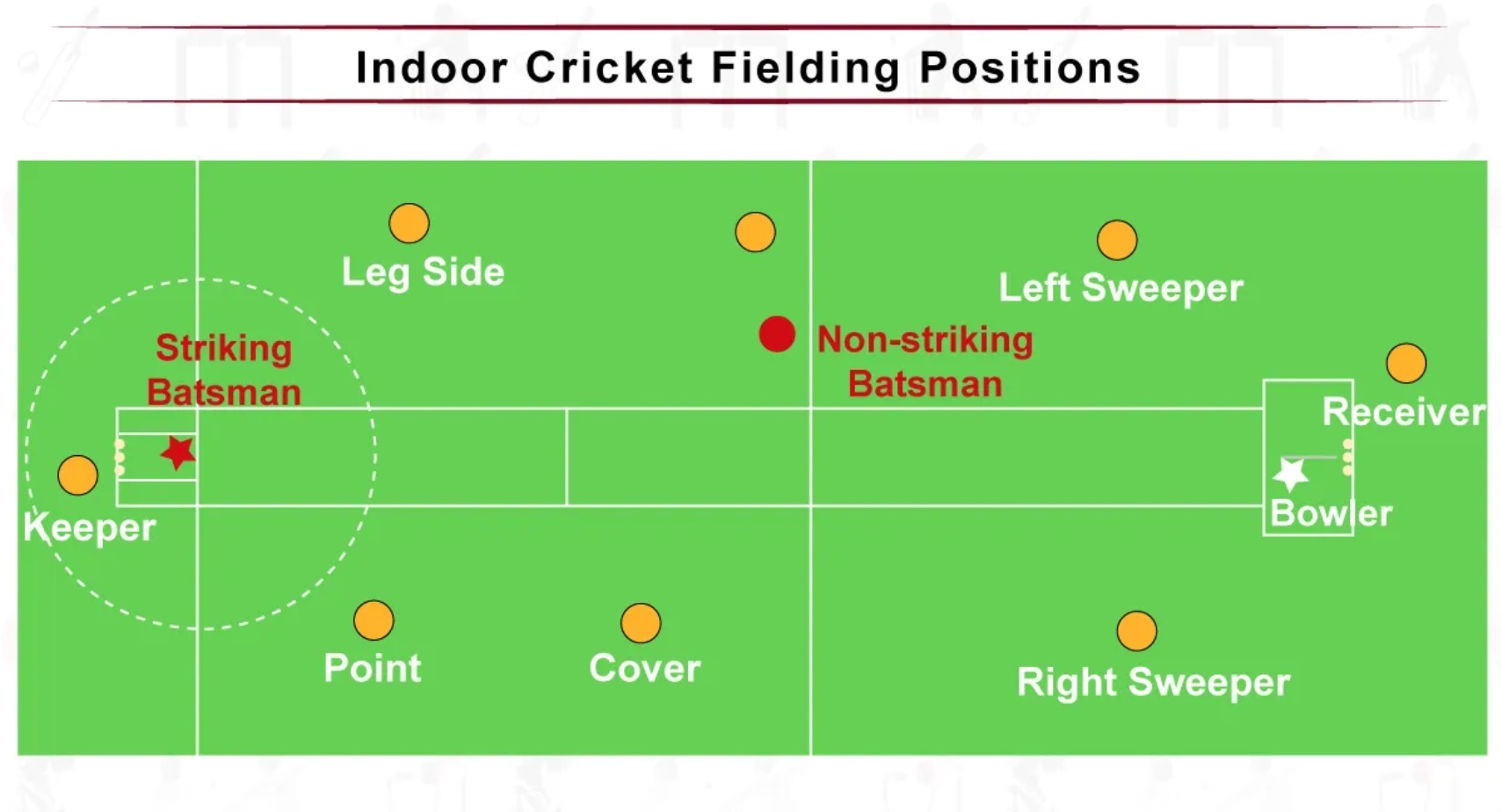 Indoor Cricket Fielding Positions

Leg Side

Left Sweeper

Striking Batsman

Non-striking Batsman

Receiver

Keeper

Bowler

Point

Cover

Right Sweeper